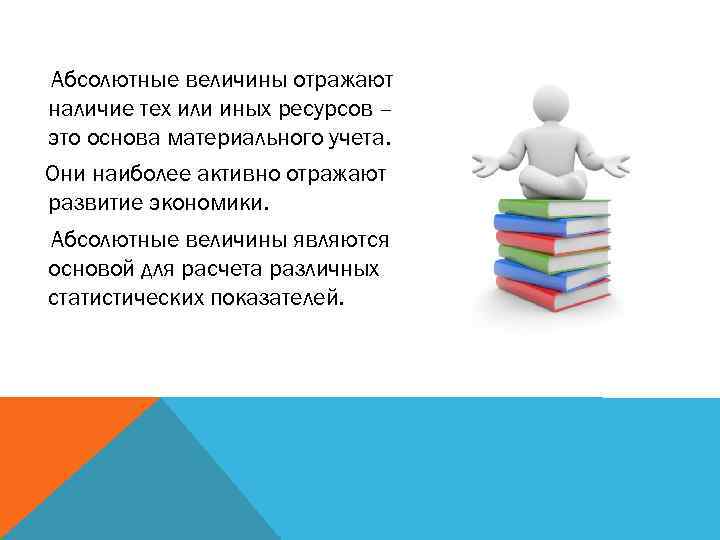 Абсолютные величины отражают наличие тех или иных ресурсов – это основа материального учета.

Они наиболее активно отражают развитие экономики.

Абсолютные величины являются основой для расчета различных статистических показателей.